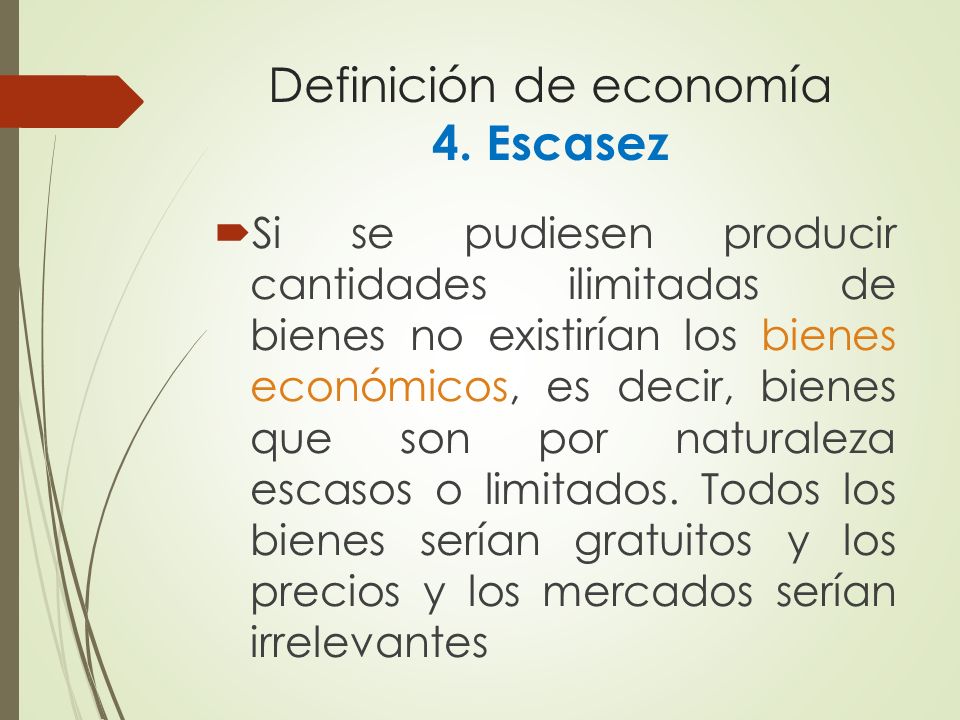 Definición de economía
4. Escasez

Si se pudiesen producir cantidades ilimitadas de bienes no existirían los bienes económicos, es decir, bienes que son por naturaleza escasos o limitados. Todos los bienes serían gratuitos y los precios y los mercados serían irrelevantes